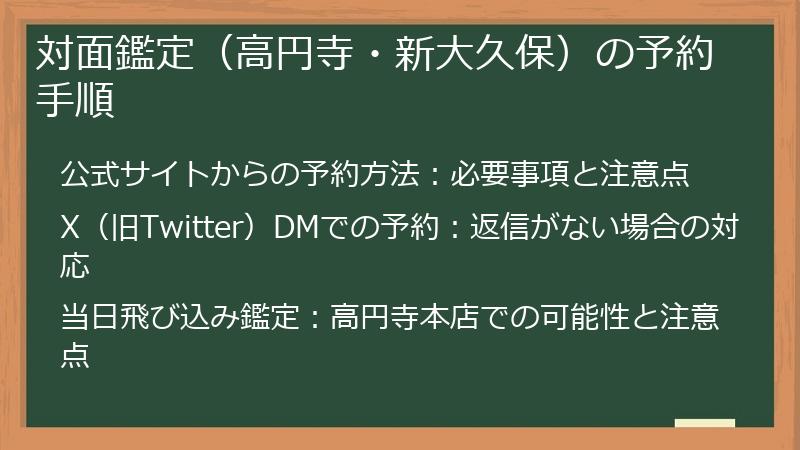 対面鑑定（高円寺・新大久保）の予約手順

公式サイトからの予約方法：必要事項と注意点

X（旧Twitter）DMでの予約：返信がない場合の対応

当日飛び込み鑑定：高円寺本店での可能性と注意点